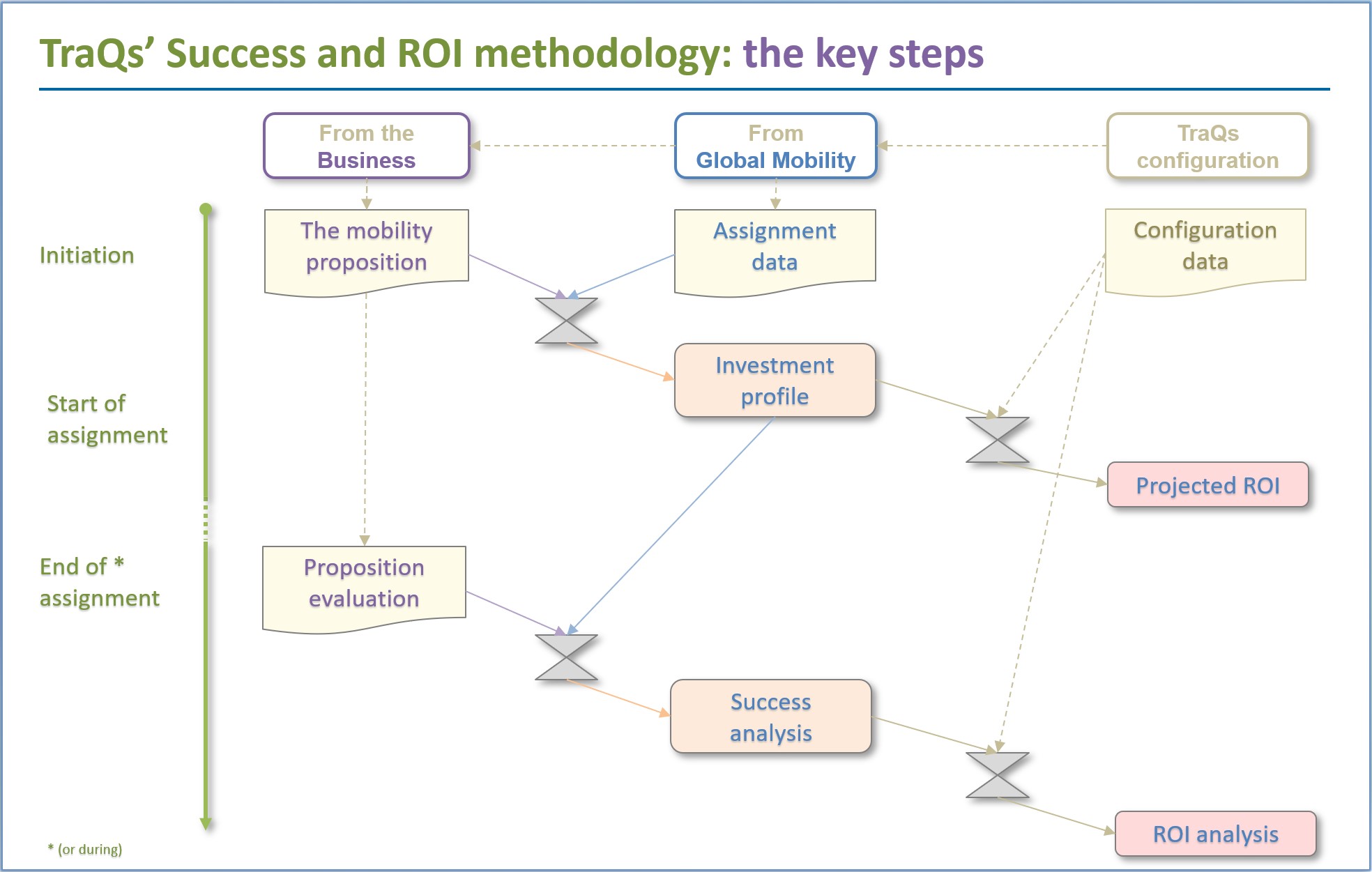 TraQs' Success and ROI methodology: the key steps

From the Business

From Global Mobility

TraQs configuration

Initiation

The mobility proposition

Assignment data

Configuration data

Start of assignment

Investment profile

Projected ROI

End of * assignment

Proposition evaluation

Success analysis

ROI analysis

* (or during)